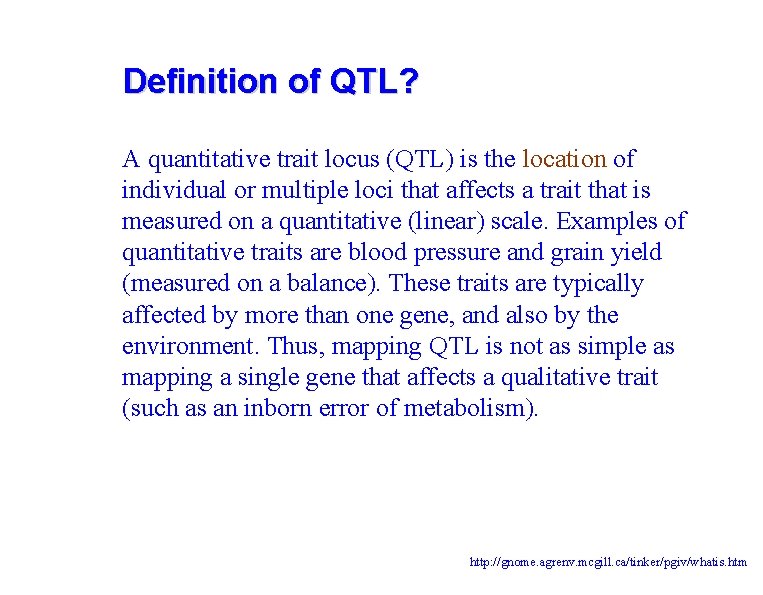 Definition of QTL?

A quantitative trait locus (QTL) is the location of individual or multiple loci that affects a trait that is measured on a quantitative (linear) scale. Examples of quantitative traits are blood pressure and grain yield (measured on a balance). These traits are typically affected by more than one gene, and also by the environment. Thus, mapping QTL is not as simple as mapping a single gene that affects a qualitative trait (such as an inborn error of metabolism).

http://gnome.agrenv.mcgill.ca/tinker/pgiv/whatis.htm